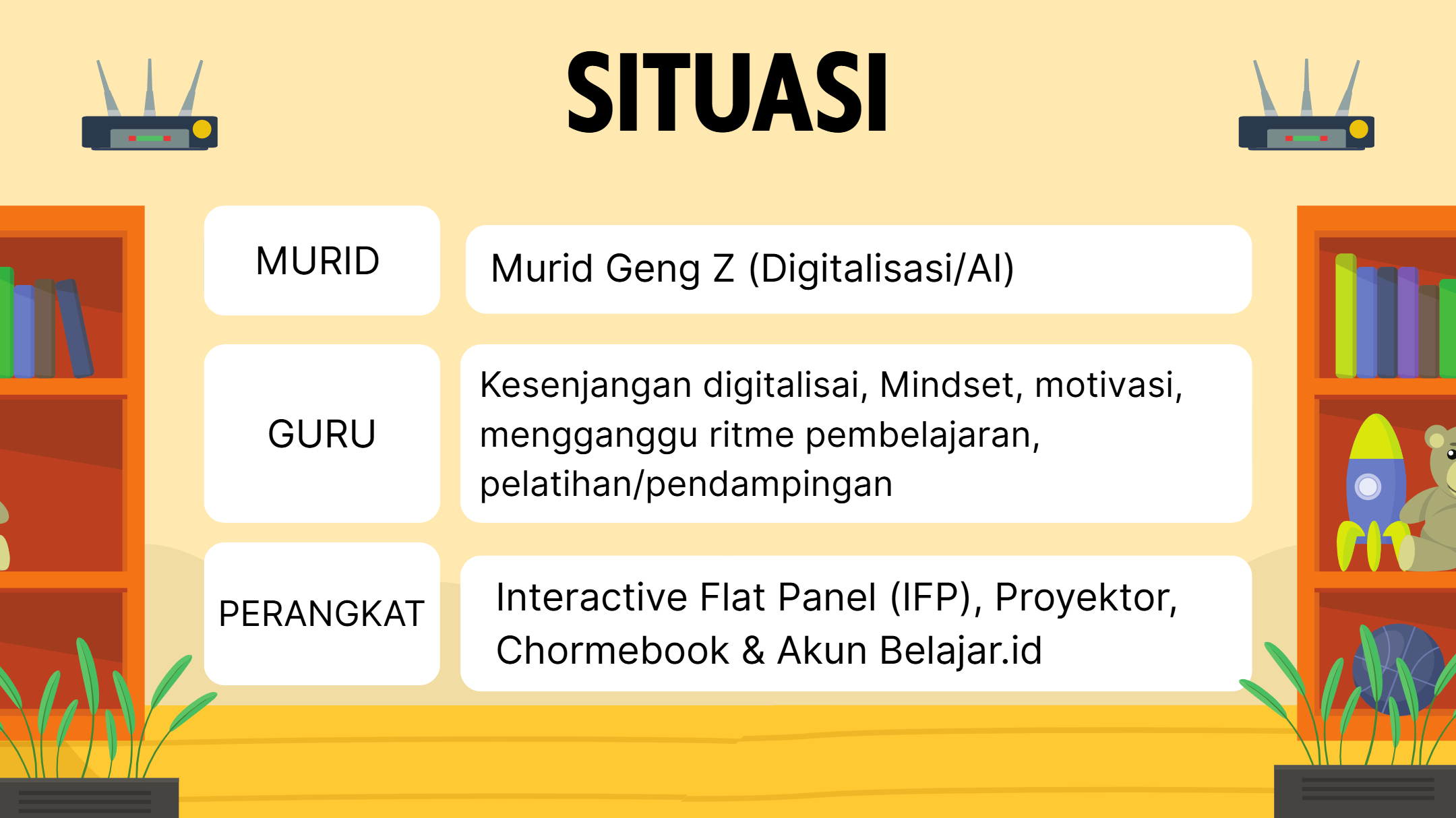 SITUASI

MURID

Murid Geng Z (Digitalisasi/AI)

GURU

Kesenjangan digitalisai, Mindset, motivasi, mengganggu ritme pembelajaran, pelatihan/pendampingan

PERANGKAT

Interactive Flat Panel (IFP), Proyektor, Chormebook & Akun Belajar.id